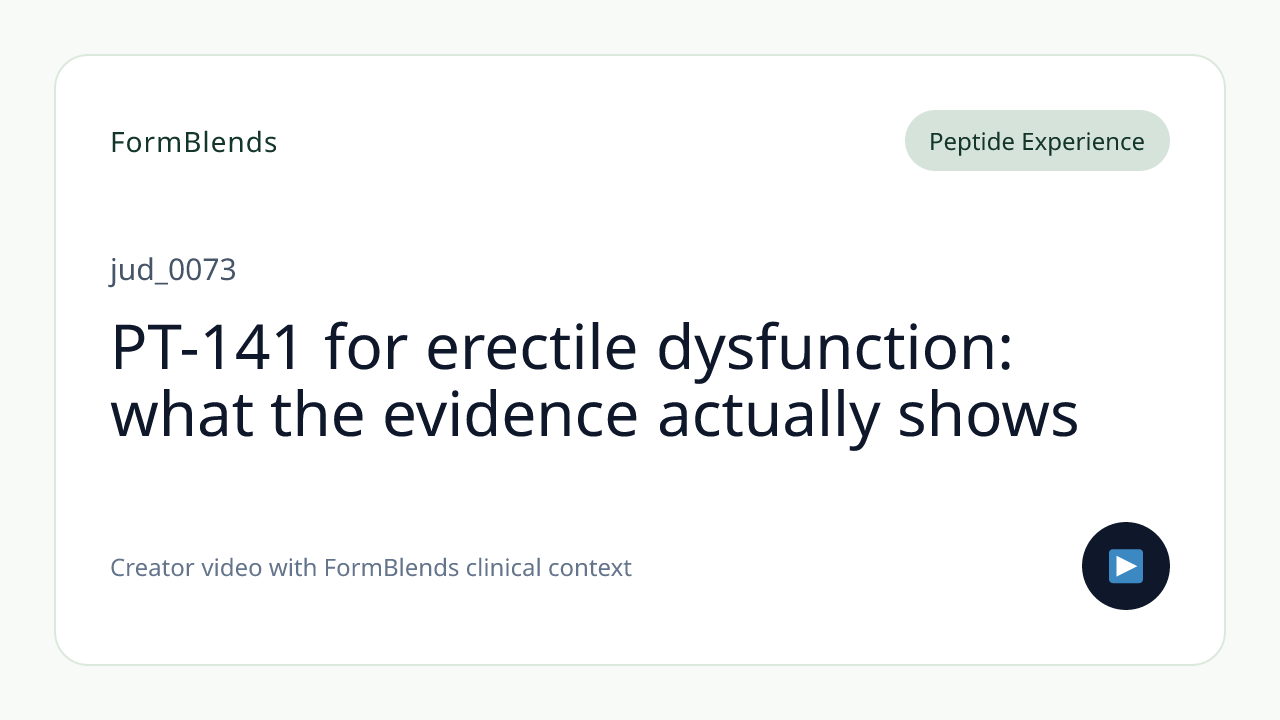 FormBlends

Peptide Experience

jud_0073

PT-141 for erectile dysfunction: what the evidence actually shows

Creator video with FormBlends clinical context